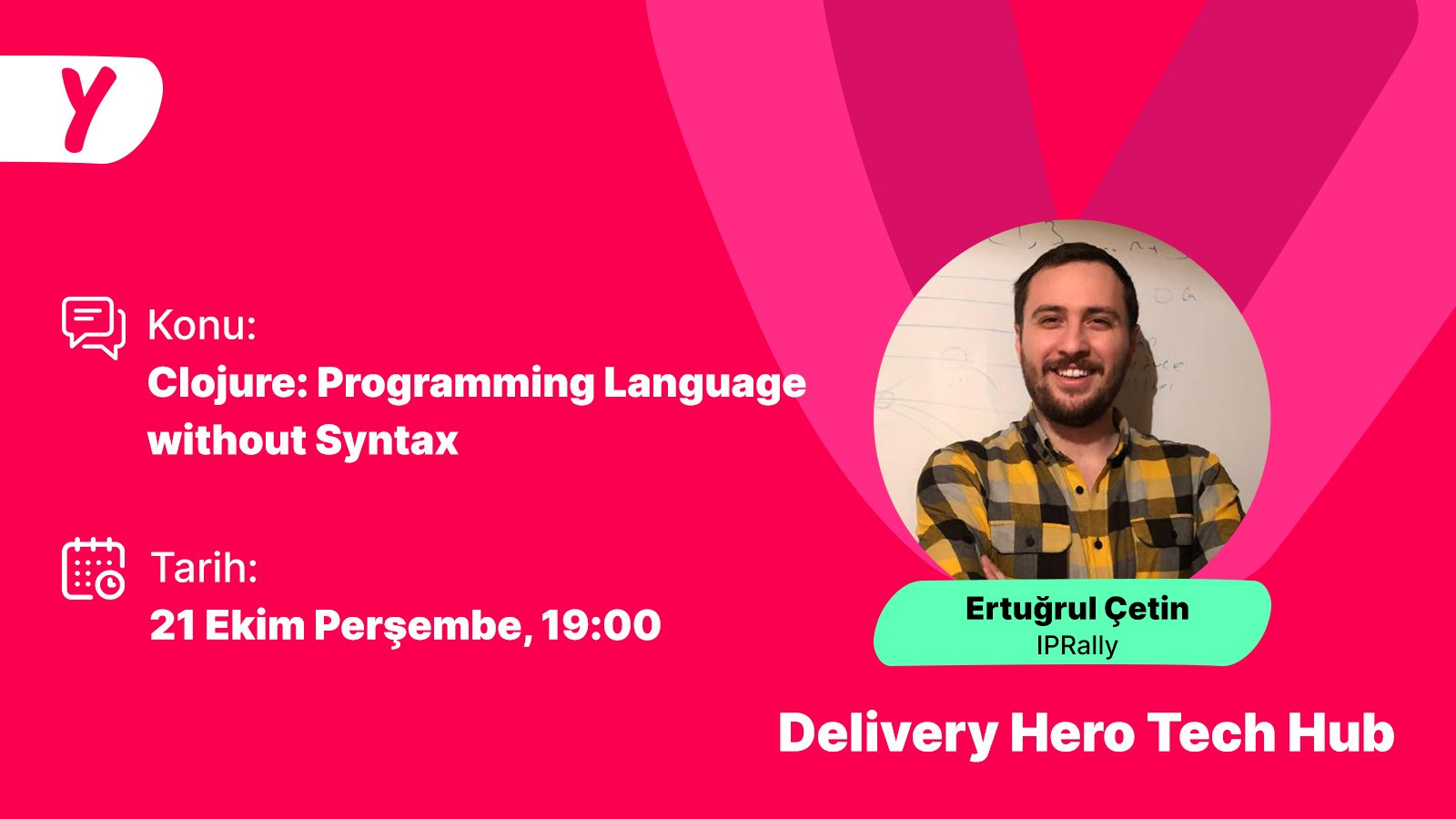 Y

Konu:
Clojure: Programming Language without Syntax

Tarih:
21 Ekim Perşembe, 19:00

Ertuğrul Çetin
IPRally

Delivery Hero Tech Hub